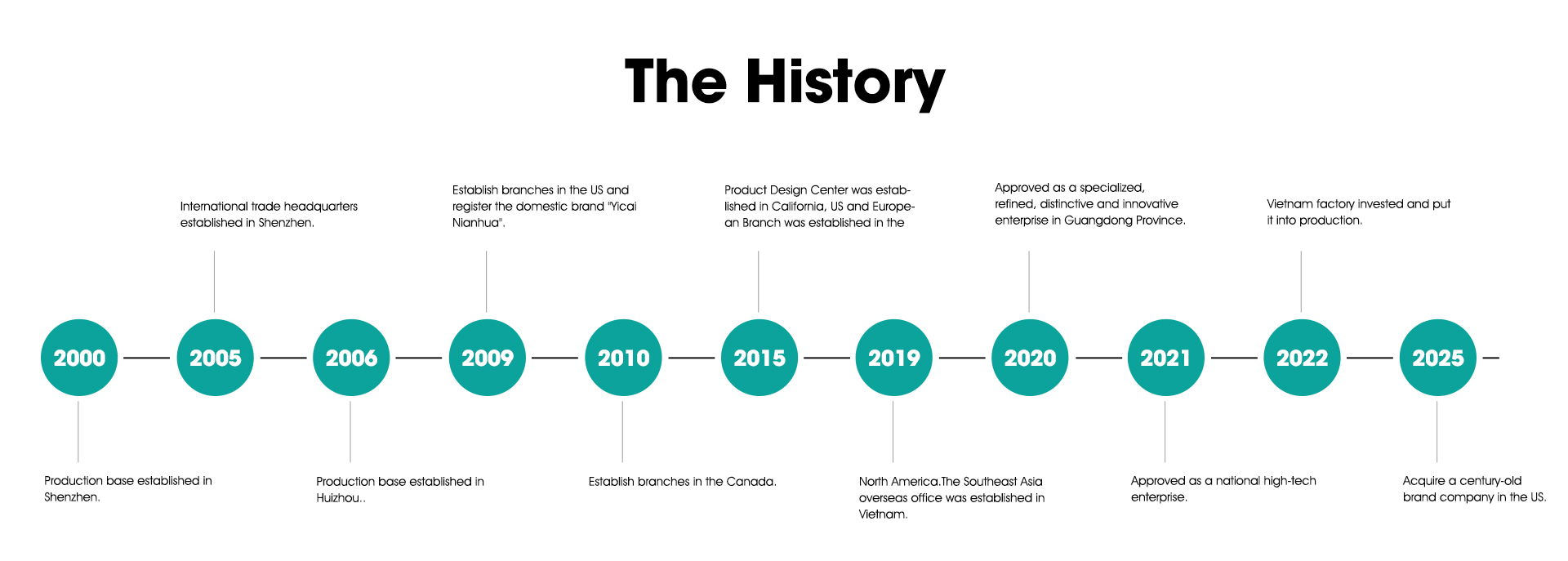 The History

International trade headquarters established in Shenzhen.

Establish branches in the US and register the domestic brand "Yicai Nianhua".

Product Design Center was established in California, US and European Branch was established in the

Approved as a specialized, refined, distinctive and innovative enterprise in Guangdong Province.

Vietnam factory invested and put it into production.

2000

2005

2006

2009

2010

2015

2019

2020

2021

2022

2025

Production base established in Shenzhen.

Production base established in Huizhou..

Establish branches in the Canada.

North America.The Southeast Asia overseas office was established in Vietnam.

Approved as a national high-tech enterprise.

Acquire a century-old brand company in the US.